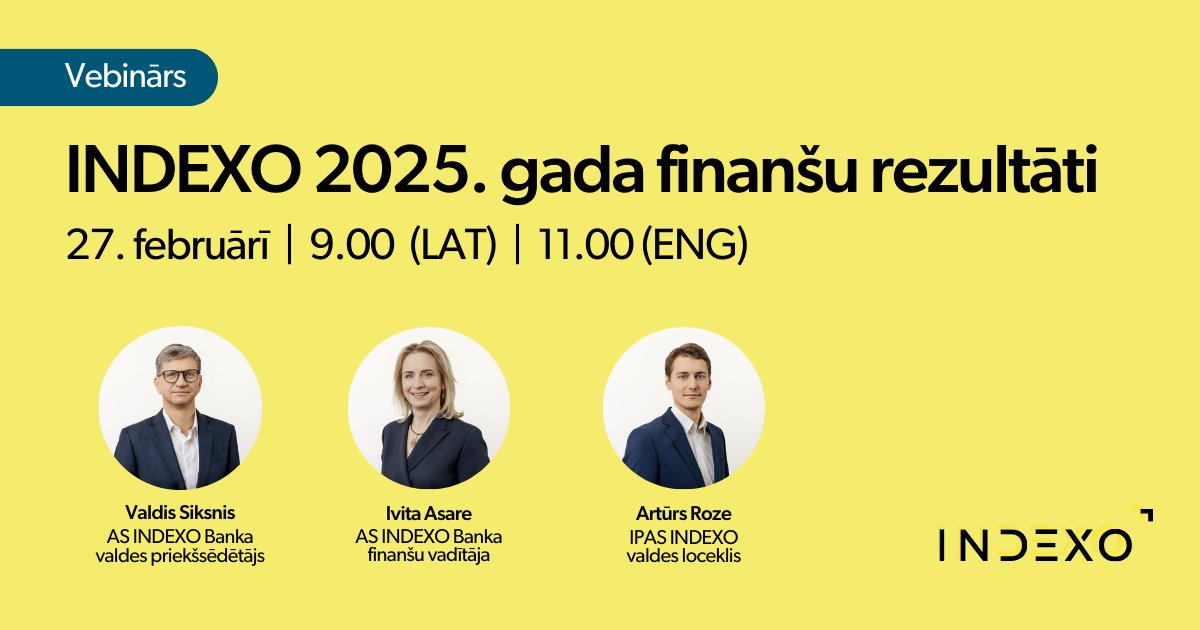 Vebinārs

INDEXO 2025. gada finanšu rezultāti

27. februārī | 9.00 (LAT) | 11.00 (ENG)

Valdis Siksnis
AS INDEXO Banka valdes priekšsēdētājs

Ivita Asare
AS INDEXO Banka finanšu vadītāja

Artūrs Roze
IPAS INDEXO valdes loceklis

INDEXO